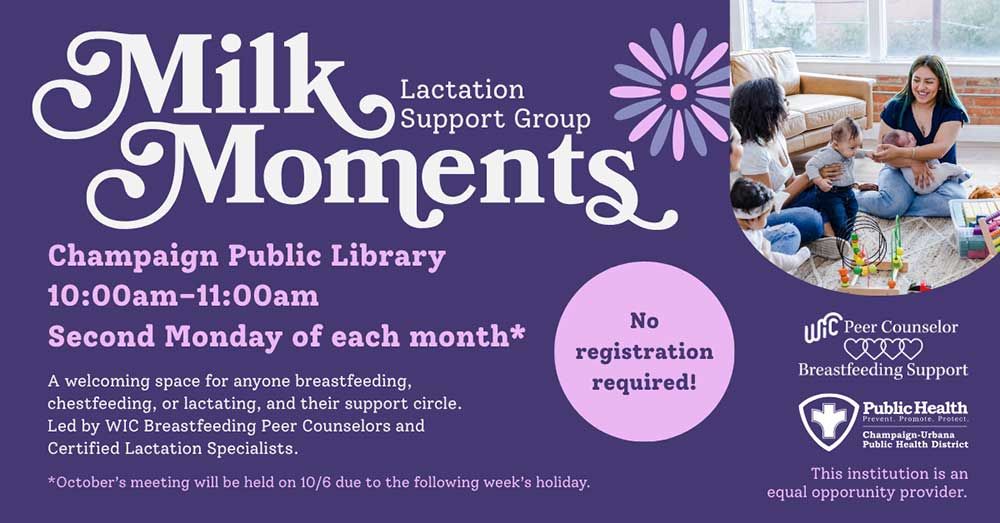 Milk Moments

Lactation Support Group

Champaign Public Library
10:00am–11:00am
Second Monday of each month*

A welcoming space for anyone breastfeeding, chestfeeding, or lactating, and their support circle. Led by WIC Breastfeeding Peer Counselors and Certified Lactation Specialists.

*October's meeting will be held on 10/6 due to the following week's holiday.

No registration required!

WIC Peer Counselor
Breastfeeding Support

Public Health
Prevent. Promote. Protect.
Champaign-Urbana Public Health District

This institution is an equal opporunity provider.